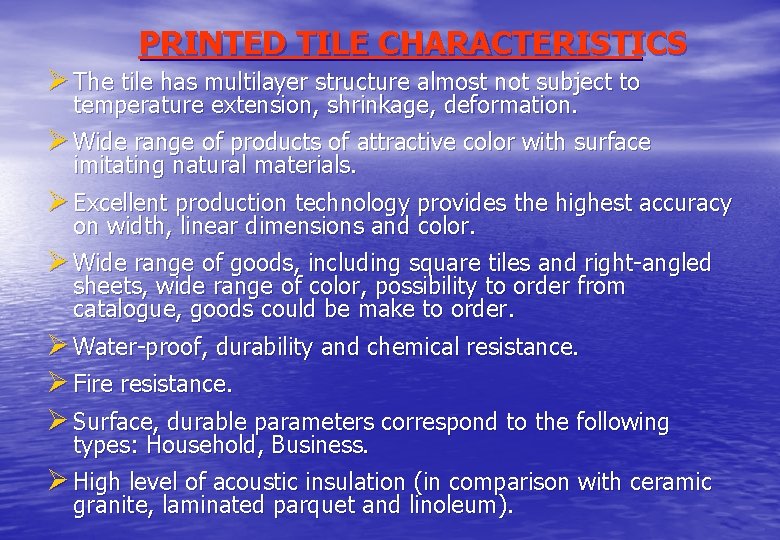 PRINTED TILE CHARACTERISTICS

➢ The tile has multilayer structure almost not subject to temperature extension, shrinkage, deformation.

➢ Wide range of products of attractive color with surface imitating natural materials.

➢ Excellent production technology provides the highest accuracy on width, linear dimensions and color.

➢ Wide range of goods, including square tiles and right-angled sheets, wide range of color, possibility to order from catalogue, goods could be make to order.

➢ Water-proof, durability and chemical resistance.

➢ Fire resistance.

➢ Surface, durable parameters correspond to the following types: Household, Business.

➢ High level of acoustic insulation (in comparison with ceramic granite, laminated parquet and linoleum).